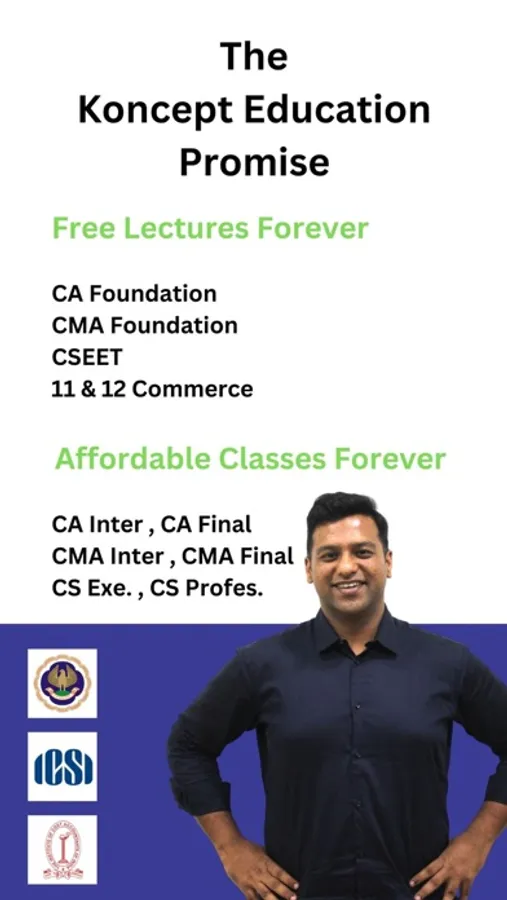 The Koncept Education Promise

Free Lectures Forever

CA Foundation
CMA Foundation
CSEET
11 & 12 Commerce

Affordable Classes Forever

CA Inter , CA Final
CMA Inter , CMA Final
CS Exe. , CS Profes.

ICSI